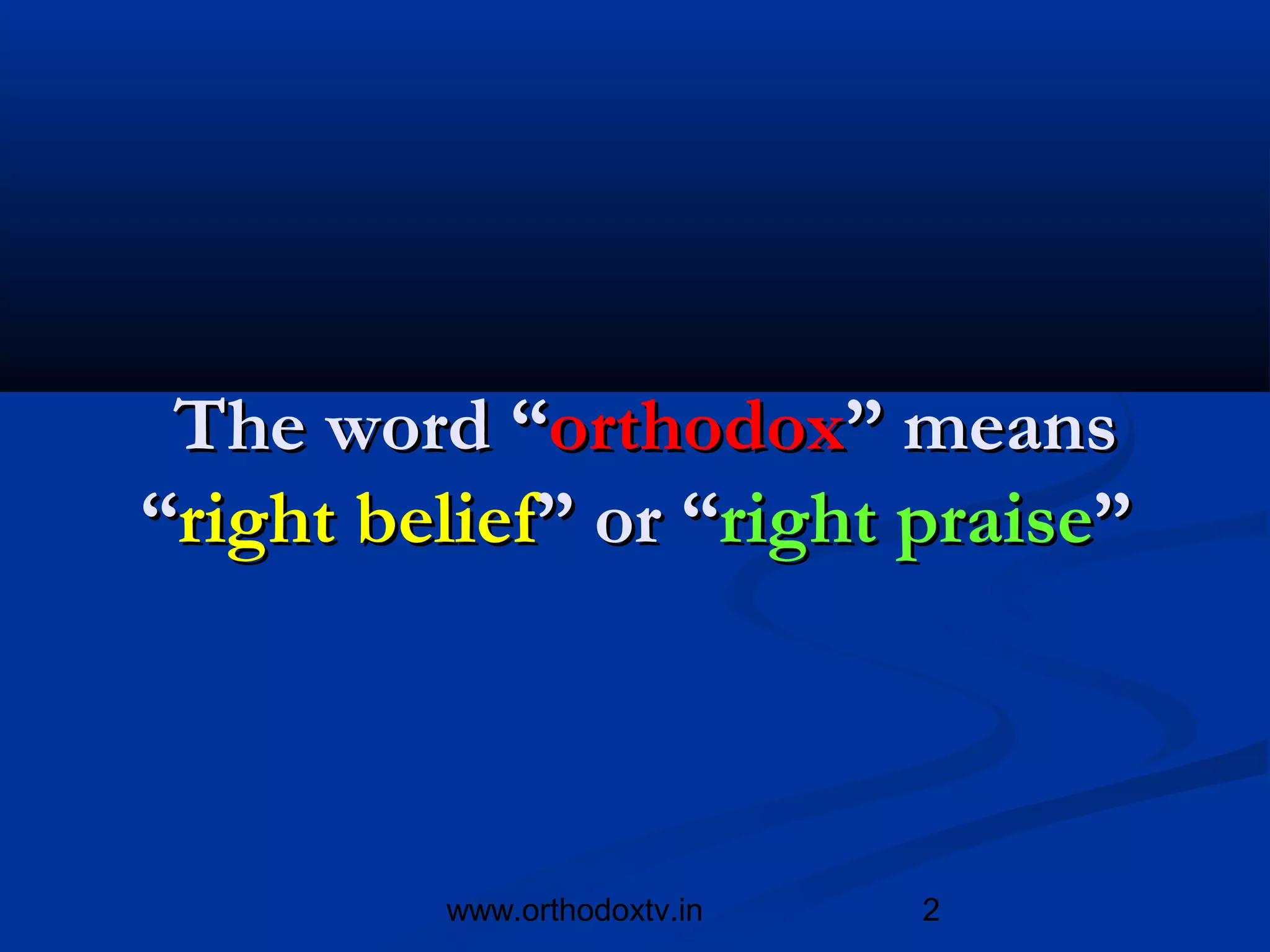 The word “orthodox” means “right belief” or “right praise”

www.orthodoxtv.in

2